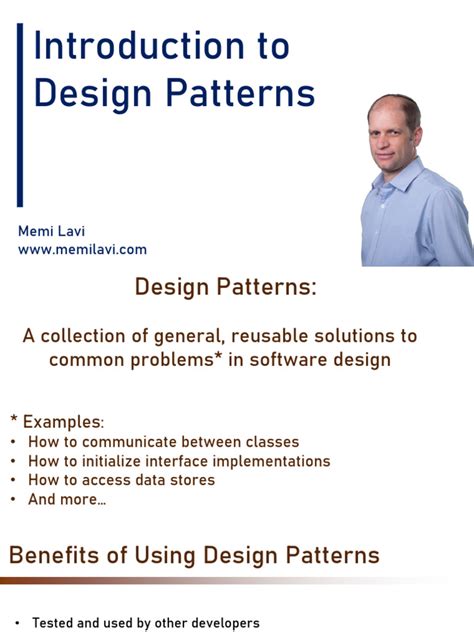 Introduction to Design Patterns

Memi Lavi
www.memilavi.com

Design Patterns:

A collection of general, reusable solutions to common problems* in software design

* Examples:
• How to communicate between classes
• How to initialize interface implementations
• How to access data stores
• And more...

Benefits of Using Design Patterns

• Tested and used by other developers